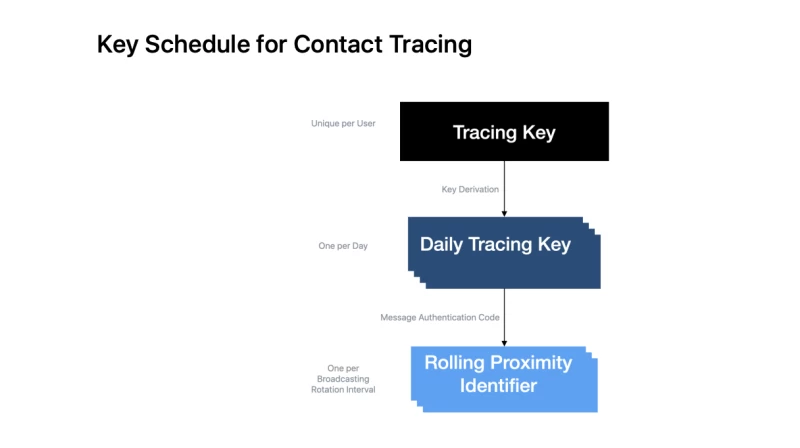 Key Schedule for Contact Tracing

Unique per User

Tracing Key

Key Derivation

One per Day

Daily Tracing Key

Message Authentication Code

One per Broadcasting Rotation Interval

Rolling Proximity Identifier